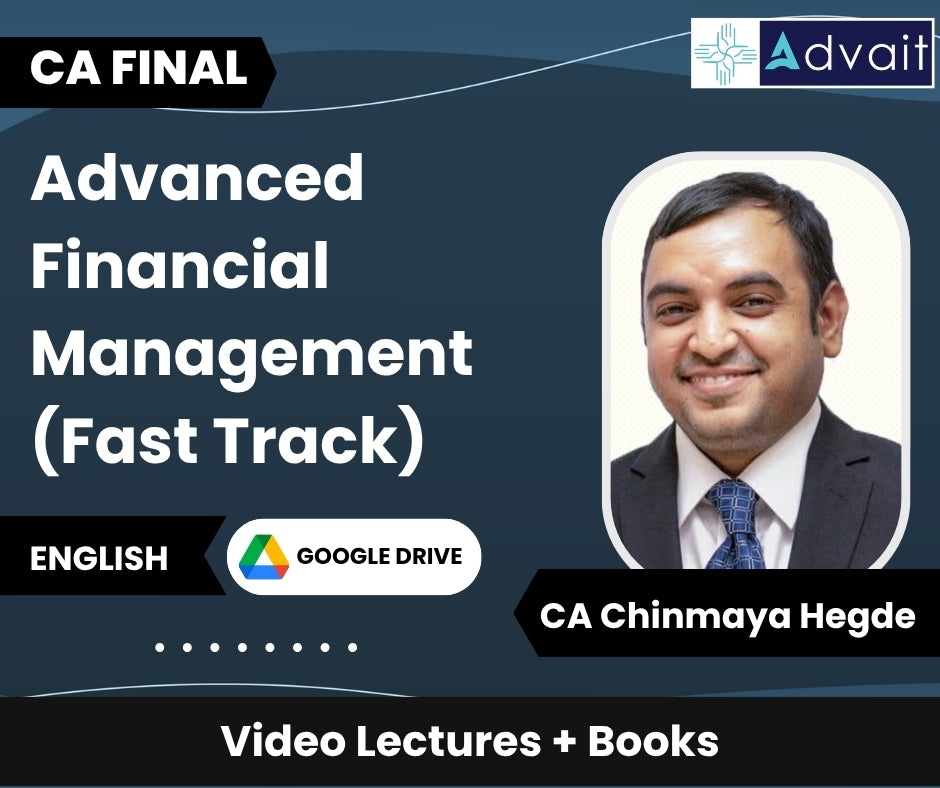 CA FINAL

Advait

Advanced Financial Management (Fast Track)

ENGLISH

GOOGLE DRIVE

CA Chinmaya Hegde

Video Lectures + Books